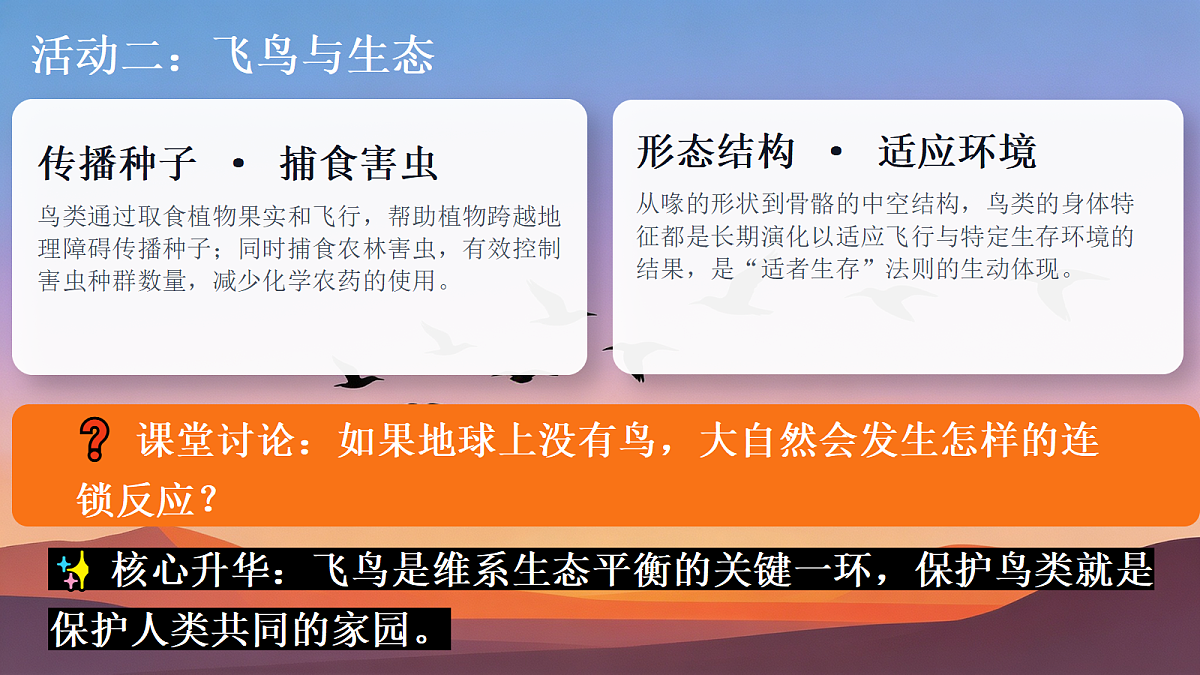 活动二：飞鸟与生态

传播种子 · 捕食害虫

鸟类通过取食植物果实和飞行，帮助植物跨越地理障碍传播种子；同时捕食农林害虫，有效控制害虫种群数量，减少化学农药的使用。

形态结构 · 适应环境

从喙的形状到骨骼的中空结构，鸟类的身体特征都是长期演化以适应飞行与特定生存环境的结果，是“适者生存”法则的生动体现。

❓ 课堂讨论：如果地球上没有鸟，大自然会发生怎样的连锁反应？

✨ 核心升华：飞鸟是维系生态平衡的关键一环，保护鸟类就是保护人类共同的家园。